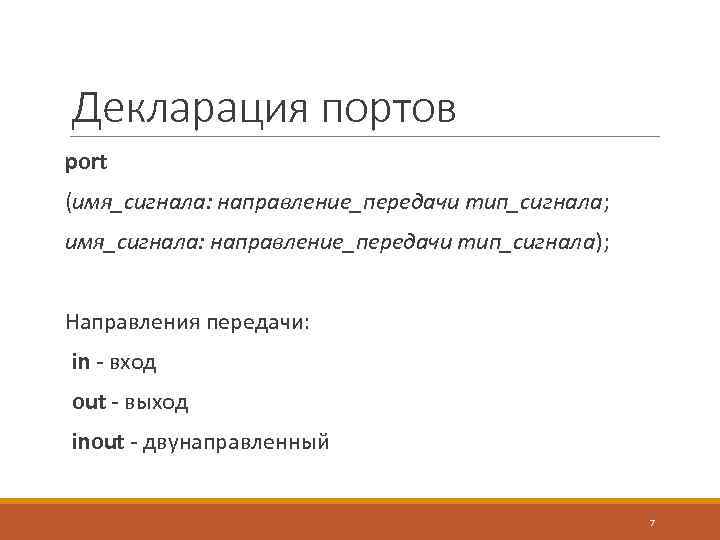 Декларация портов

port

(имя_сигнала: направление_передачи тип_сигнала;

имя_сигнала: направление_передачи тип_сигнала);

Направления передачи:

in - вход

out - выход

inout - двунаправленный

7